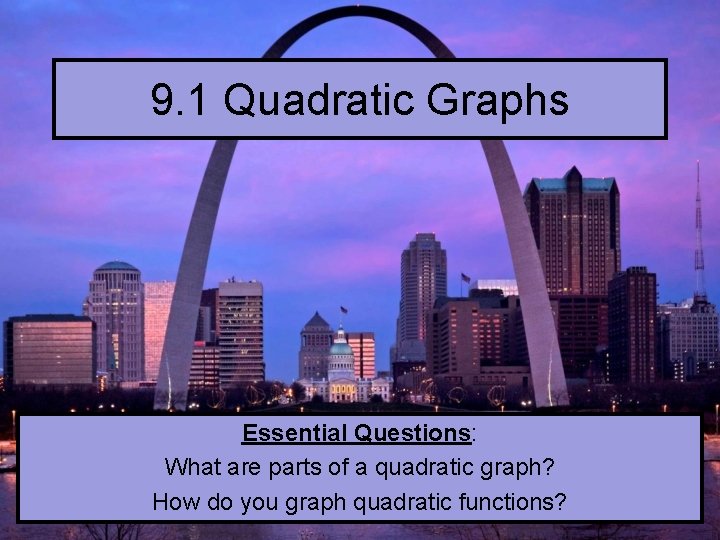 9.1 Quadratic Graphs

Essential Questions:
What are parts of a quadratic graph?
How do you graph quadratic functions?